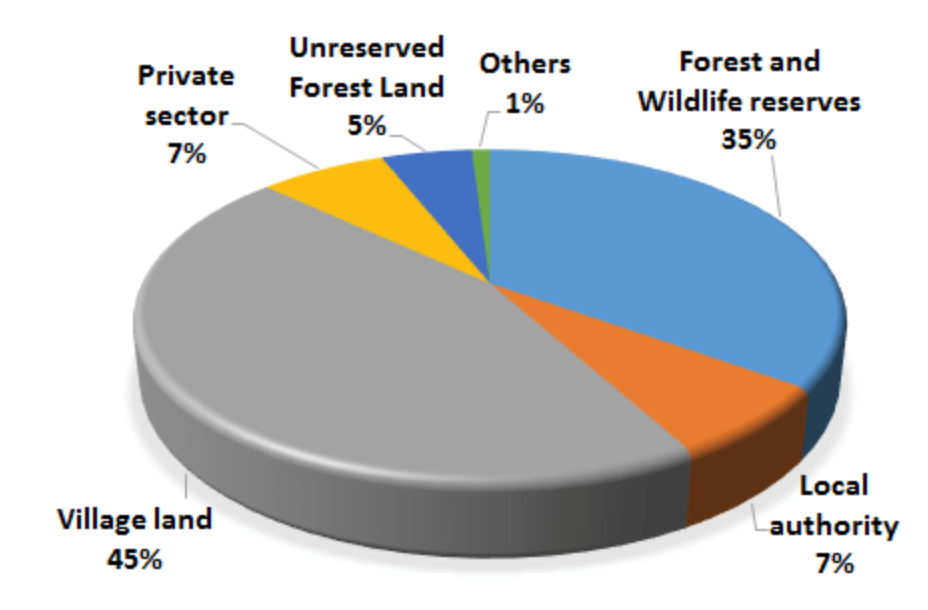 Private sector 7%

Unreserved Forest Land 5%

Others 1%

Forest and Wildlife reserves 35%

Local authority 7%

Village land 45%